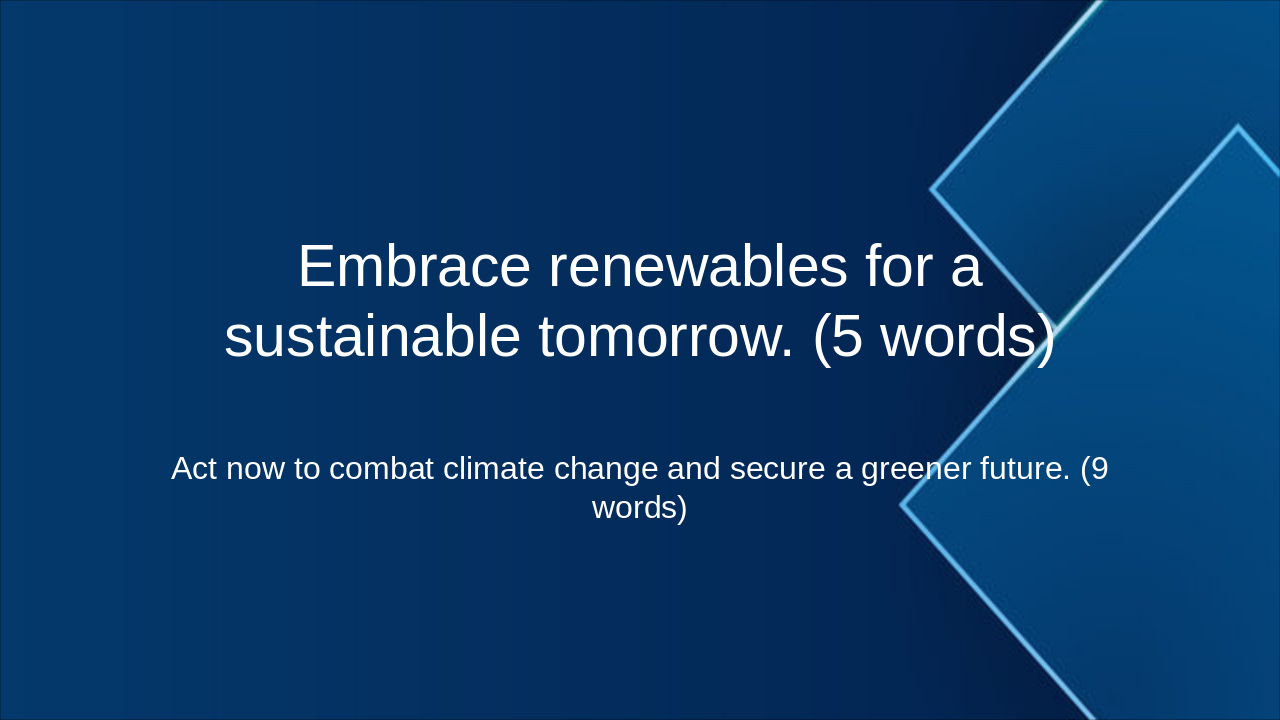 Embrace renewables for a sustainable tomorrow. (5 words)

Act now to combat climate change and secure a greener future. (9 words)